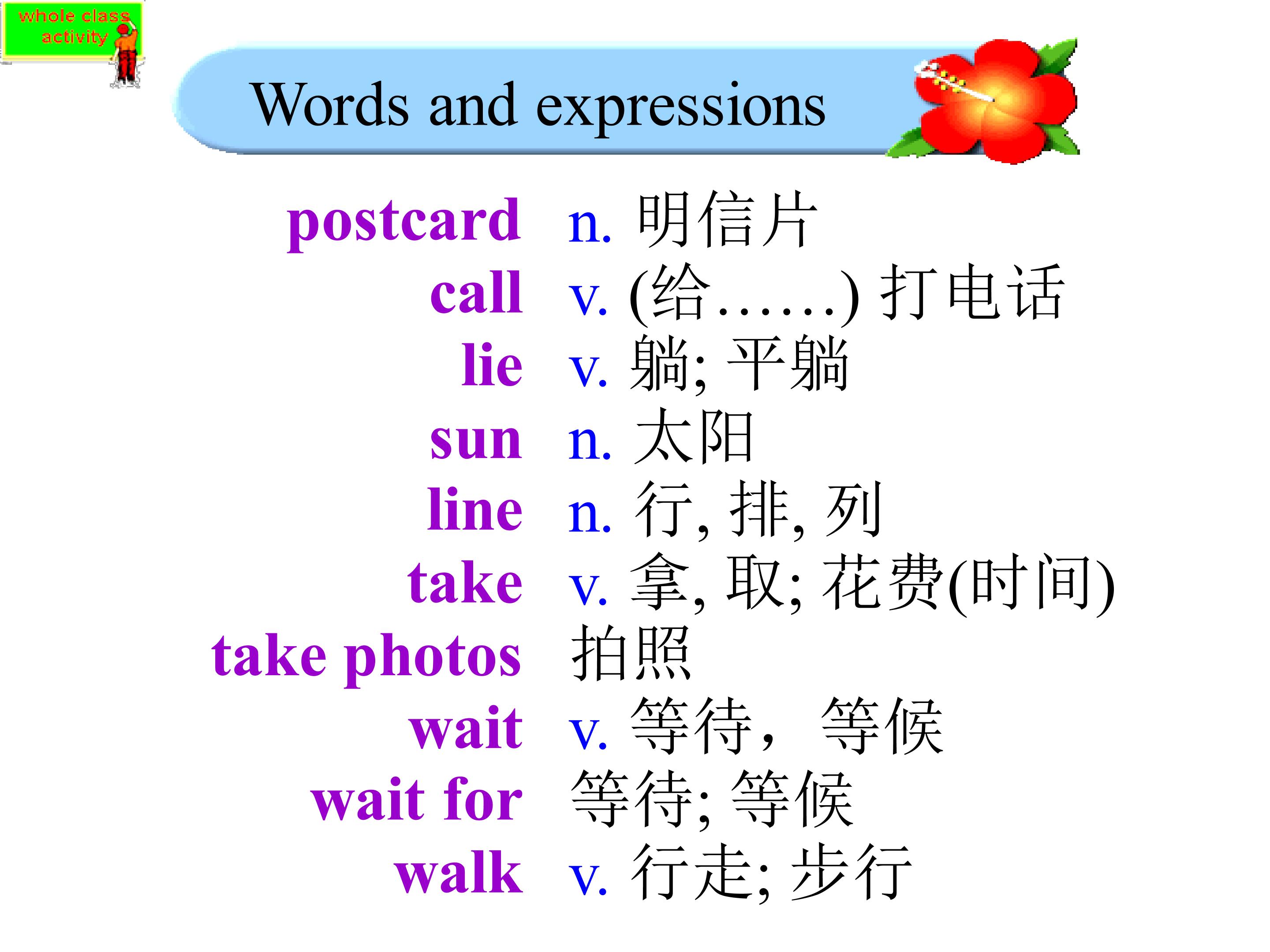 whole class activity

Words and expressions

postcard n. 明信片
call v. (给……) 打电话
lie v. 躺; 平躺
sun n. 太阳
line n. 行, 排, 列
take v. 拿, 取; 花费(时间)
take photos 拍照
wait v. 等待， 等候
wait for 等待; 等候
walk v. 行走; 步行